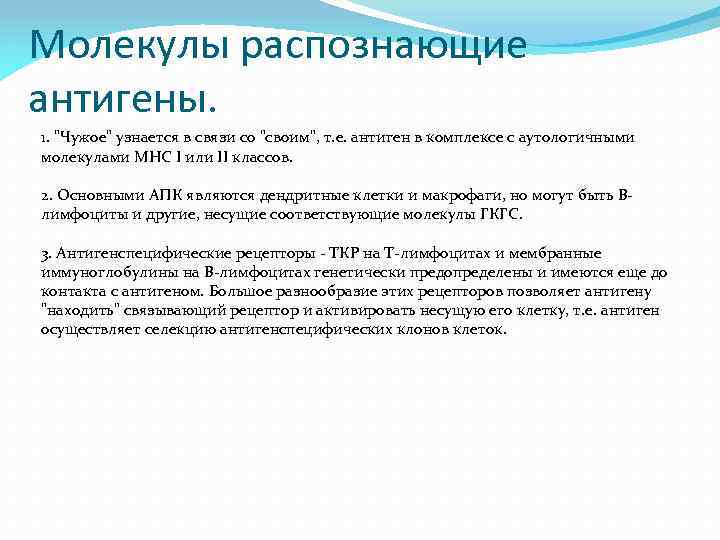 Молекулы распознающие антигены.

1. "Чужое" узнается в связи со "своим", т.е. антиген в комплексе с аутологичными молекулами МНС I или II классов.

2. Основными АПК являются дендритные клетки и макрофаги, но могут быть В-лимфоциты и другие, несущие соответствующие молекулы ГКГС.

3. Антигенспецифические рецепторы - ТКР на Т-лимфоцитах и мембранные иммуноглобулины на В-лимфоцитах генетически предопределены и имеются еще до контакта с антигеном. Большое разнообразие этих рецепторов позволяет антигену "находить" связывающий рецептор и активировать несущую его клетку, т.е. антиген осуществляет селекцию антигенспецифических клонов клеток.